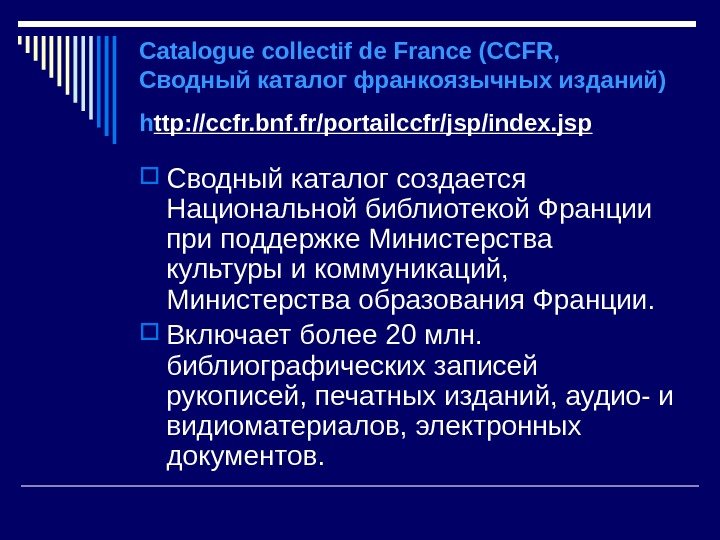 Catalogue collectif de France (CCFR, Сводный каталог франкоязычных изданий)

http://ccfr.bnf.fr/portailccfr/jsp/index.jsp

Сводный каталог создается Национальной библиотекой Франции при поддержке Министерства культуры и коммуникаций, Министерства образования Франции.

Включает более 20 млн. библиографических записей рукописей, печатных изданий, аудио- и видиоматериалов, электронных документов.